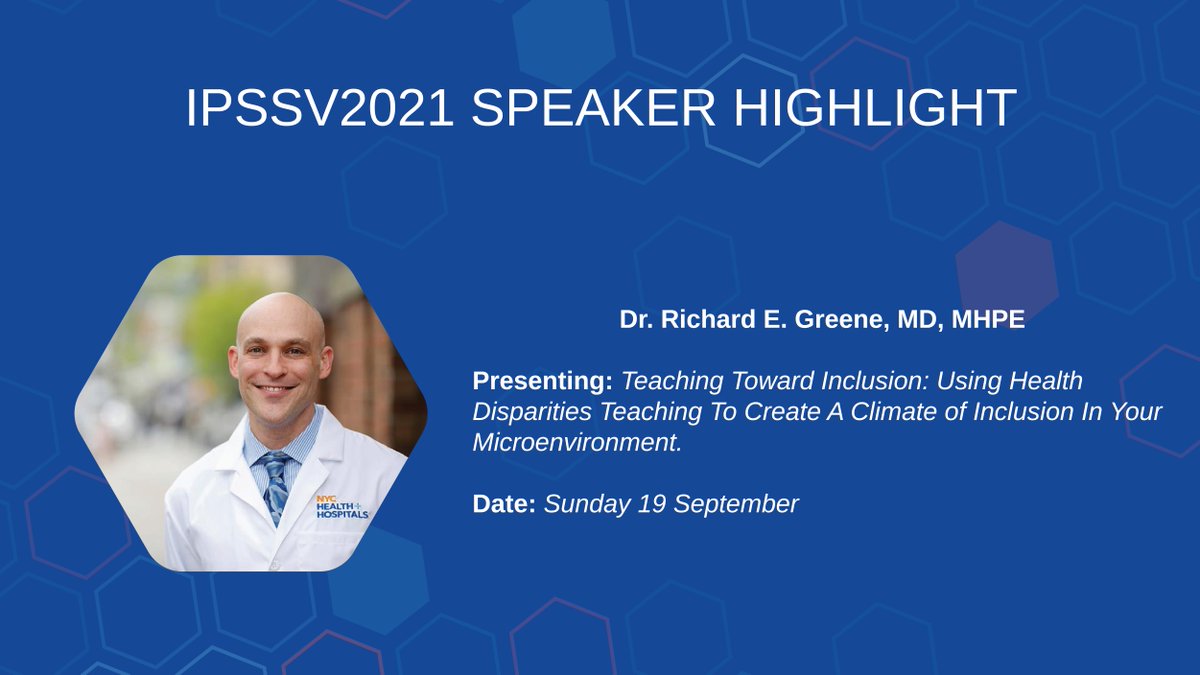 IPSSV2021 SPEAKER HIGHLIGHT

NYC HEALTH+ HOSPITALS

Dr. Richard E. Greene, MD, MHPE

Presenting: Teaching Toward Inclusion: Using Health Disparities Teaching To Create A Climate of Inclusion In Your Microenvironment.

Date: Sunday 19 September